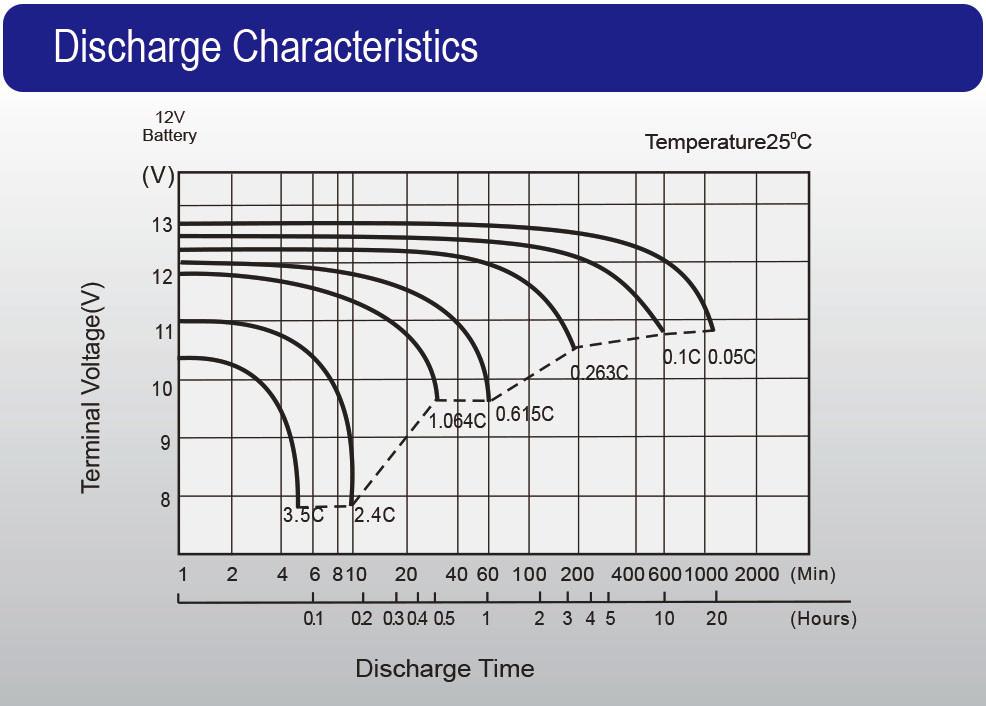 Discharge Characteristics

12V
Battery

Temperature25°C

(V)
13
12
11
10
9
8

Terminal Voltage(V)

3.5C
2.4C
1.064C
0.615C
0.263C
0.1C
0.05C

1 2 4 6 8 10 20 40 60 100 200 400 600 1000 2000 (Min)

0.1 0.2 0.3 0.4 0.5 1 2 3 4 5 10 20 (Hours)

Discharge Time